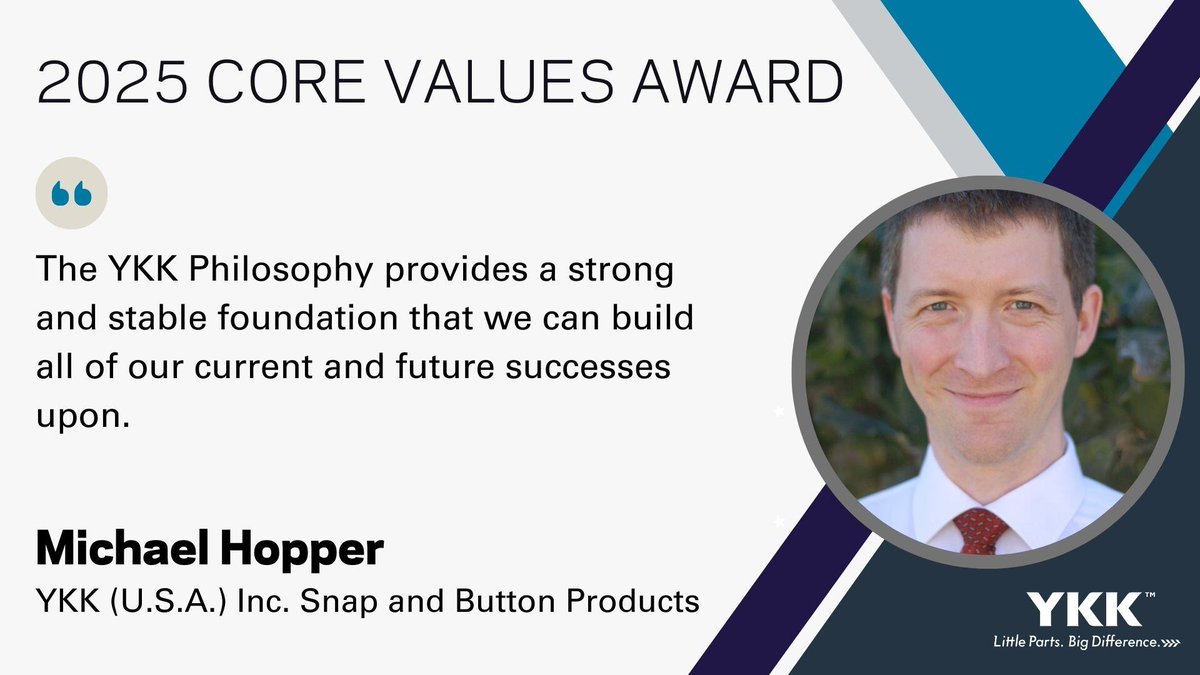 2025 CORE VALUES AWARD

“

The YKK Philosophy provides a strong and stable foundation that we can build all of our current and future successes upon.

Michael Hopper
YKK (U.S.A.) Inc. Snap and Button Products

YKK™
Little Parts. Big Difference.